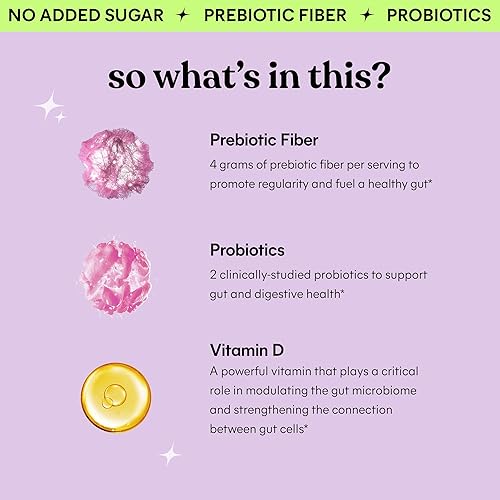 NO ADDED SUGAR ✦ PREBIOTIC FIBER ✦ PROBIOTICS

so what's in this?

Prebiotic Fiber
4 grams of prebiotic fiber per serving to promote regularity and fuel a healthy gut*

Probiotics
2 clinically-studied probiotics to support gut and digestive health*

Vitamin D
A powerful vitamin that plays a critical role in modulating the gut microbiome and strengthening the connection between gut cells*